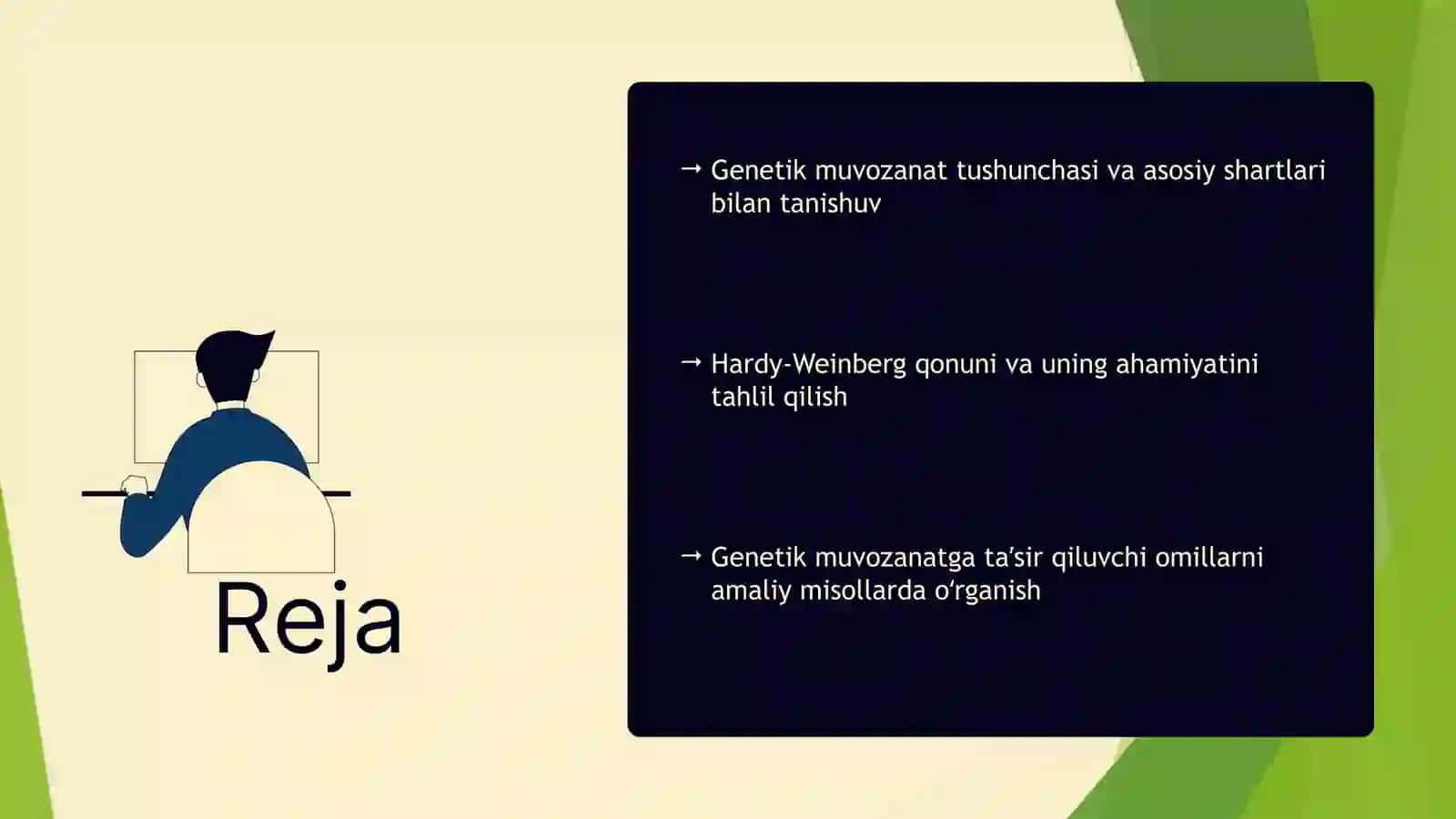 Reja

→ Genetik muvozanat tushunchasi va asosiy shartlari bilan tanishuv

→ Hardy-Weinberg qonuni va uning ahamiyatini tahlil qilish

→ Genetik muvozanatga ta’sir qiluvchi omillarni amaliy misollarda o‘rganish